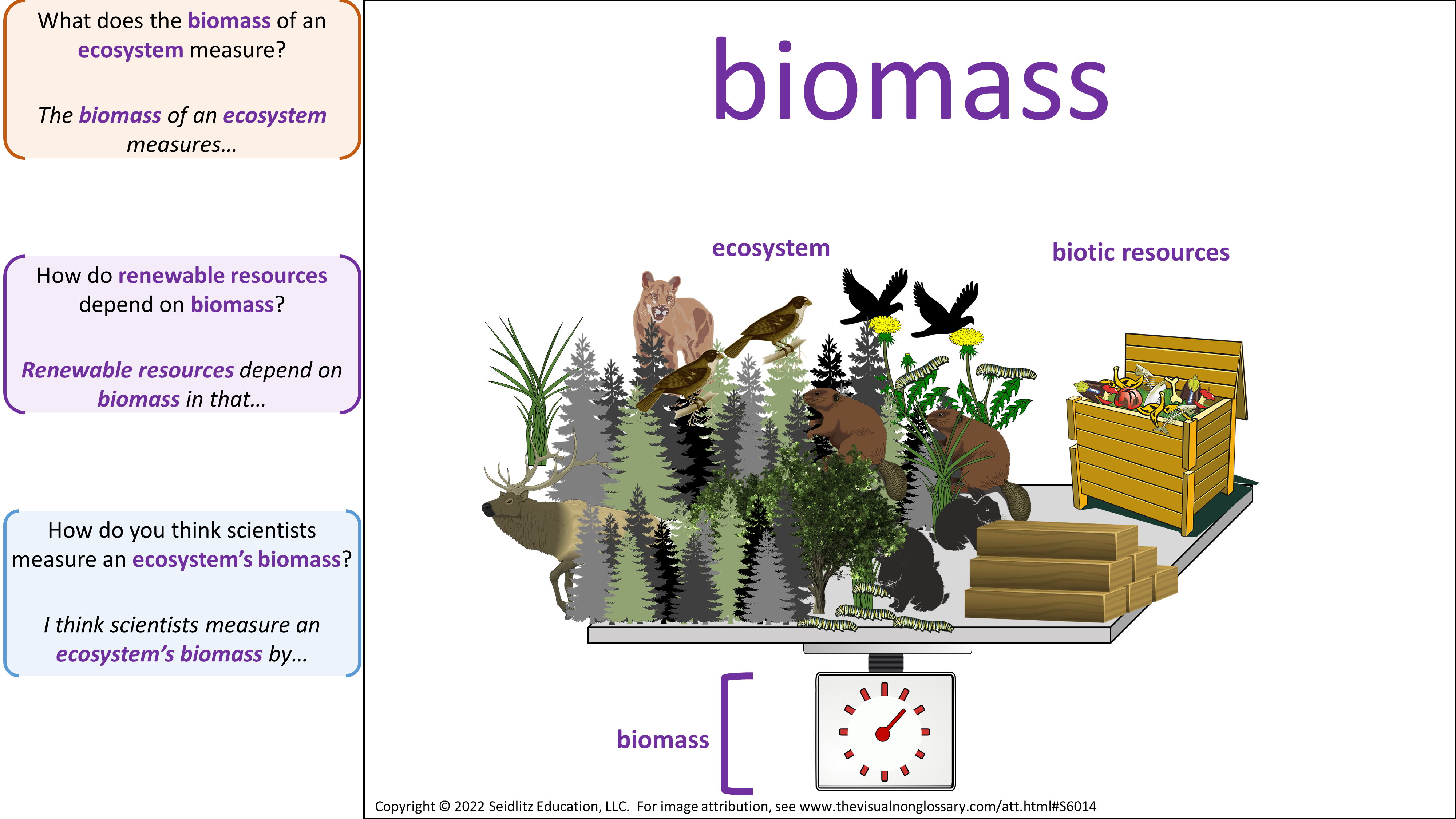 What does the biomass of an ecosystem measure?

The biomass of an ecosystem measures…

How do renewable resources depend on biomass?

Renewable resources depend on biomass in that…

How do you think scientists measure an ecosystem's biomass?

I think scientists measure an ecosystem's biomass by…

biomass

ecosystem

biotic resources

biomass

Copyright © 2022 Seidlitz Education, LLC. For image attribution, see www.thevisualnonglossary.com/att.html#S6014